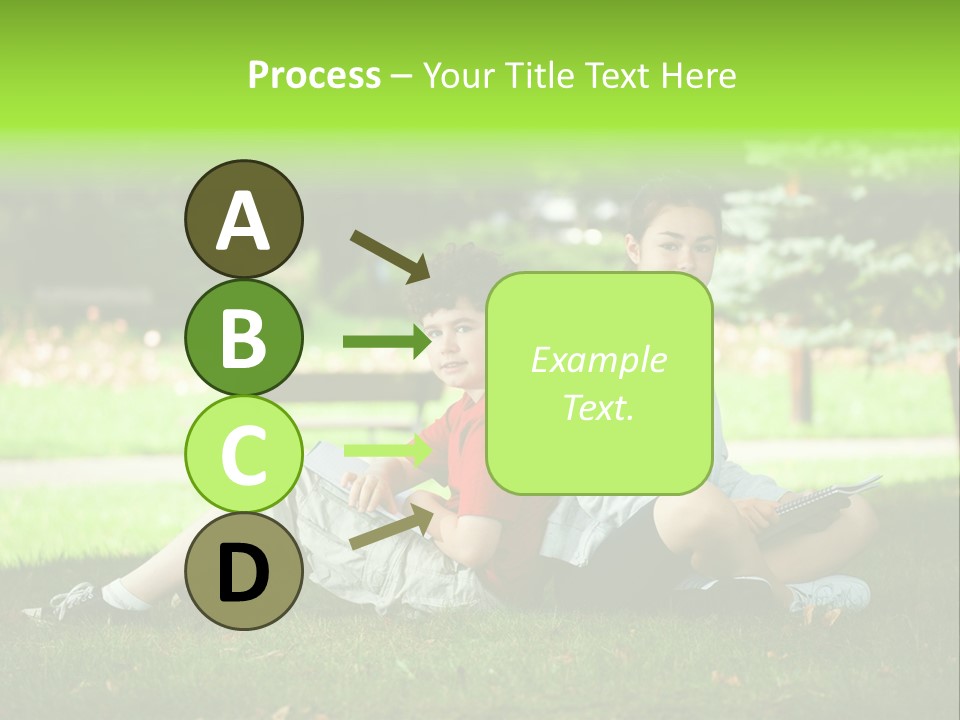 Process – Your Title Text Here

A

B

C

D

Example Text.